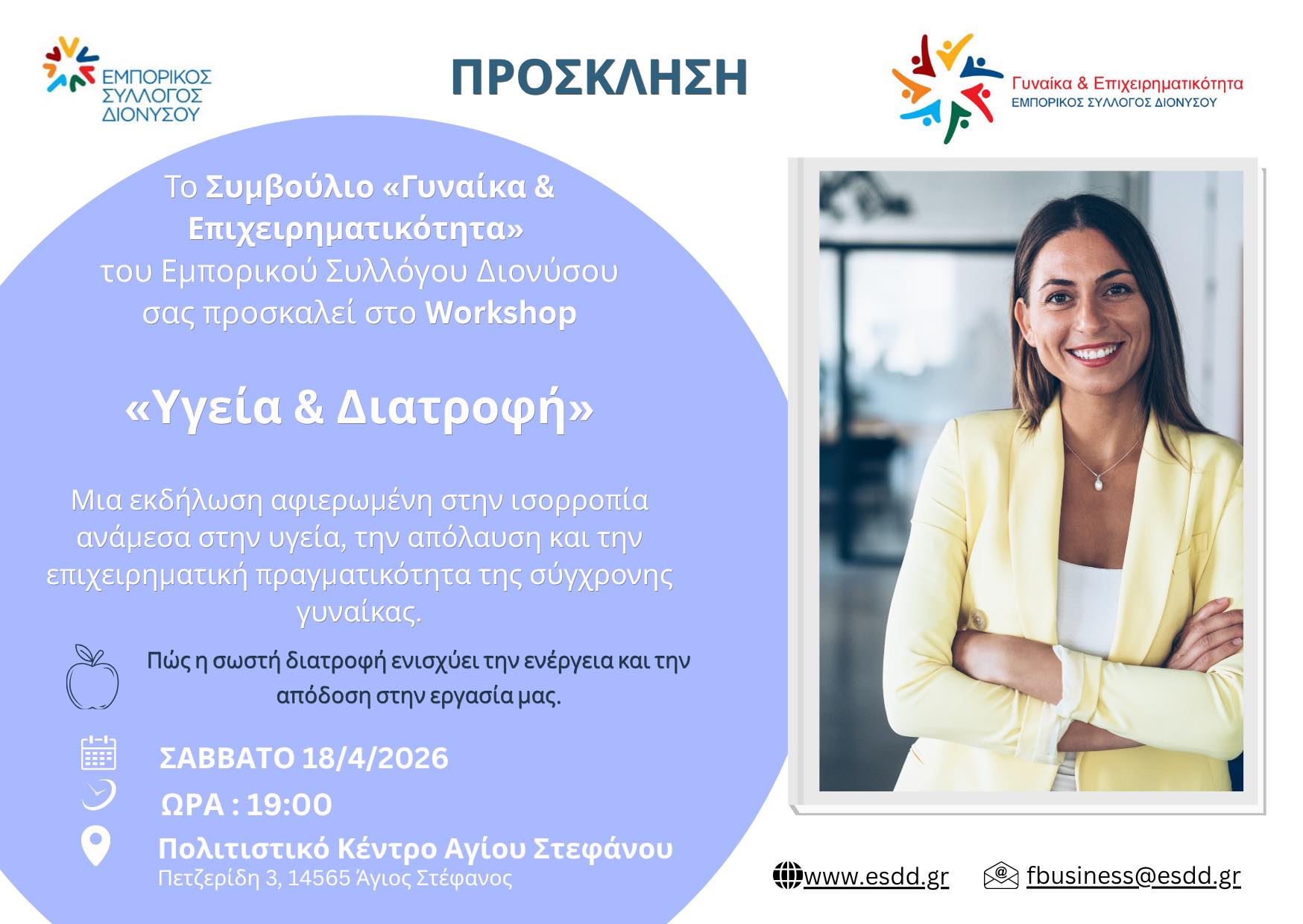 ΕΜΠΟΡΙΚΟΣ ΣΥΛΛΟΓΟΣ ΔΙΟΝΥΣΟΥ

ΠΡΟΣΚΛΗΣΗ

Γυναίκα & Επιχειρηματικότητα
ΕΜΠΟΡΙΚΟΣ ΣΥΛΛΟΓΟΣ ΔΙΟΝΥΣΟΥ

Το Συμβούλιο «Γυναίκα & Επιχειρηματικότητα» του Εμπορικού Συλλόγου Διονύσου σας προσκαλεί στο Workshop

«Υγεία & Διατροφή»

Μια εκδήλωση αφιερωμένη στην ισορροπία ανάμεσα στην υγεία, την απόλαυση και την επιχειρηματική πραγματικότητα της σύγχρονης γυναίκας.

Πώς η σωστή διατροφή ενισχύει την ενέργεια και την απόδοση στην εργασία μας.

ΣΑΒΒΑΤΟ 18/4/2026

ΩΡΑ : 19:00

Πολιτιστικό Κέντρο Αγίου Στεφάνου
Πετζερίδη 3, 14565 Άγιος Στέφανος

www.esdd.gr

fbusiness@esdd.gr